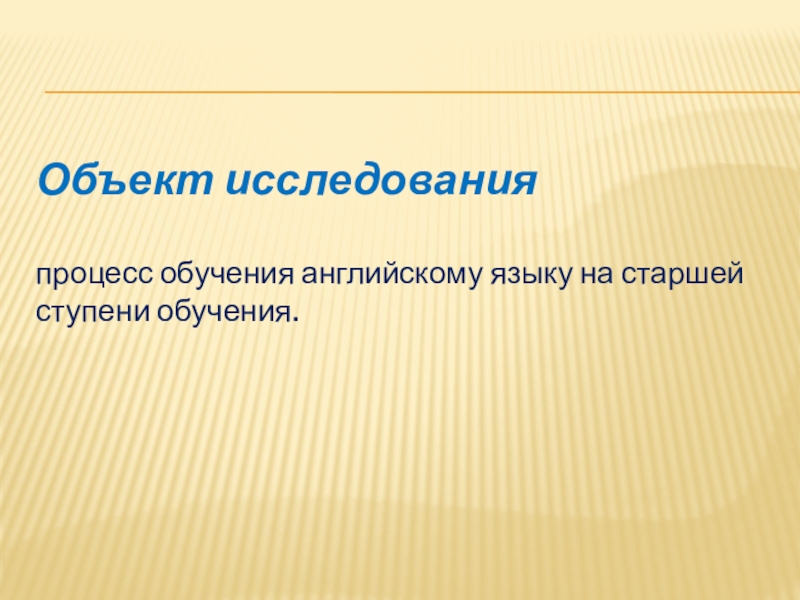 Объект исследования

процесс обучения английскому языку на старшей ступени обучения.